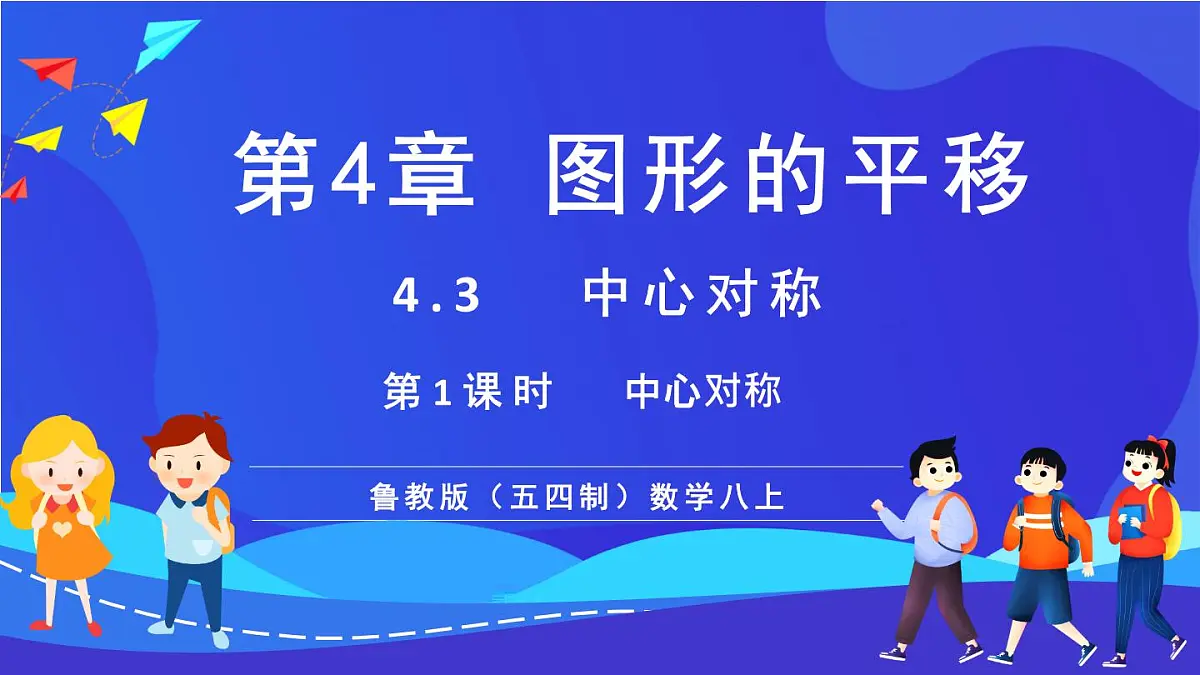 第4章 图形的平移

4.3 中心对称

第1课时 中心对称

鲁教版（五四制）数学八上